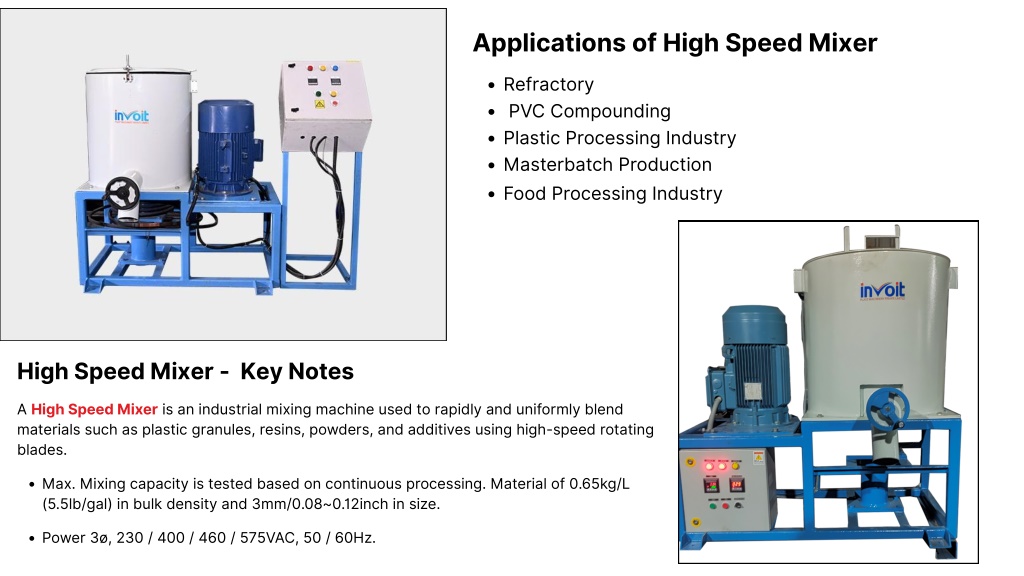 invoit

Applications of High Speed Mixer

- Refractory
- PVC Compounding
- Plastic Processing Industry
- Masterbatch Production
- Food Processing Industry

invoit

High Speed Mixer - Key Notes

A High Speed Mixer is an industrial mixing machine used to rapidly and uniformly blend materials such as plastic granules, resins, powders, and additives using high-speed rotating blades.

- Max. Mixing capacity is tested based on continuous processing. Material of 0.65kg/L (5.5lb/gal) in bulk density and 3mm/0.08~0.12inch in size.
- Power 3ø, 230 / 400 / 460 / 575VAC, 50 / 60Hz.